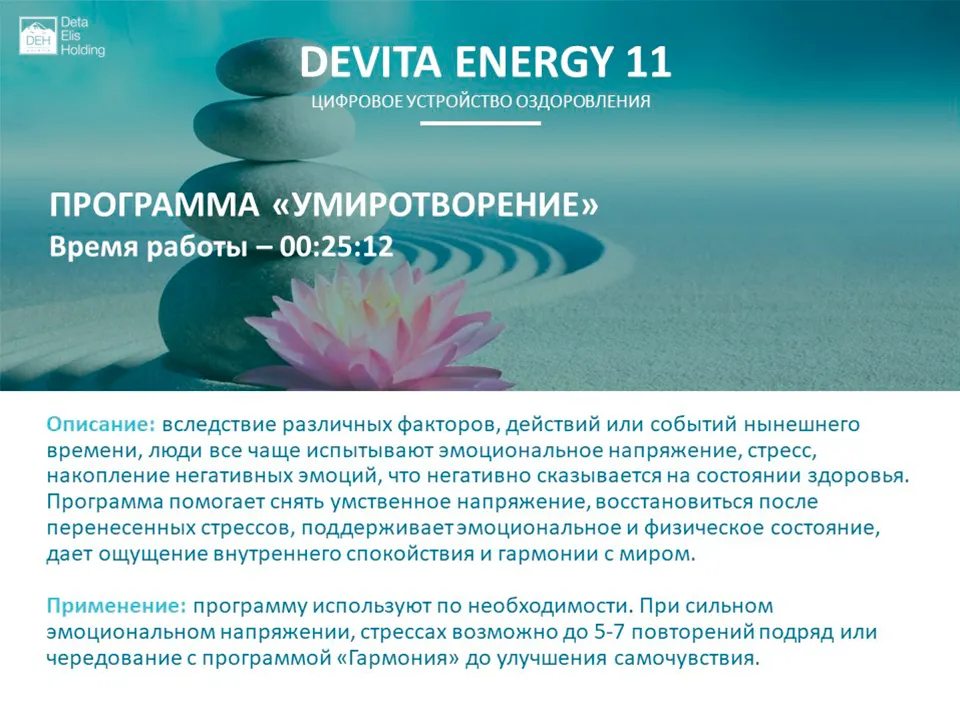 DEH Deta Elis Holding

DEVITA ENERGY 11
ЦИФРОВОЕ УСТРОЙСТВО ОЗДОРОВЛЕНИЯ

ПРОГРАММА «УМИРОТВОРЕНИЕ»
Время работы – 00:25:12

Описание: вследствие различных факторов, действий или событий нынешнего времени, люди все чаще испытывают эмоциональное напряжение, стресс, накопление негативных эмоций, что негативно сказывается на состоянии здоровья. Программа помогает снять умственное напряжение, восстановиться после перенесенных стрессов, поддерживает эмоциональное и физическое состояние, дает ощущение внутреннего спокойствия и гармонии с миром.

Применение: программу используют по необходимости. При сильном эмоциональном напряжении, стрессах возможно до 5-7 повторений подряд или чередование с программой «Гармония» до улучшения самочувствия.